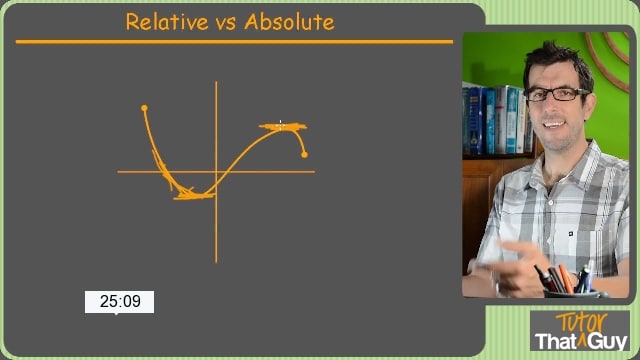 Relative vs Absolute

25:09

Tutor
That Guy